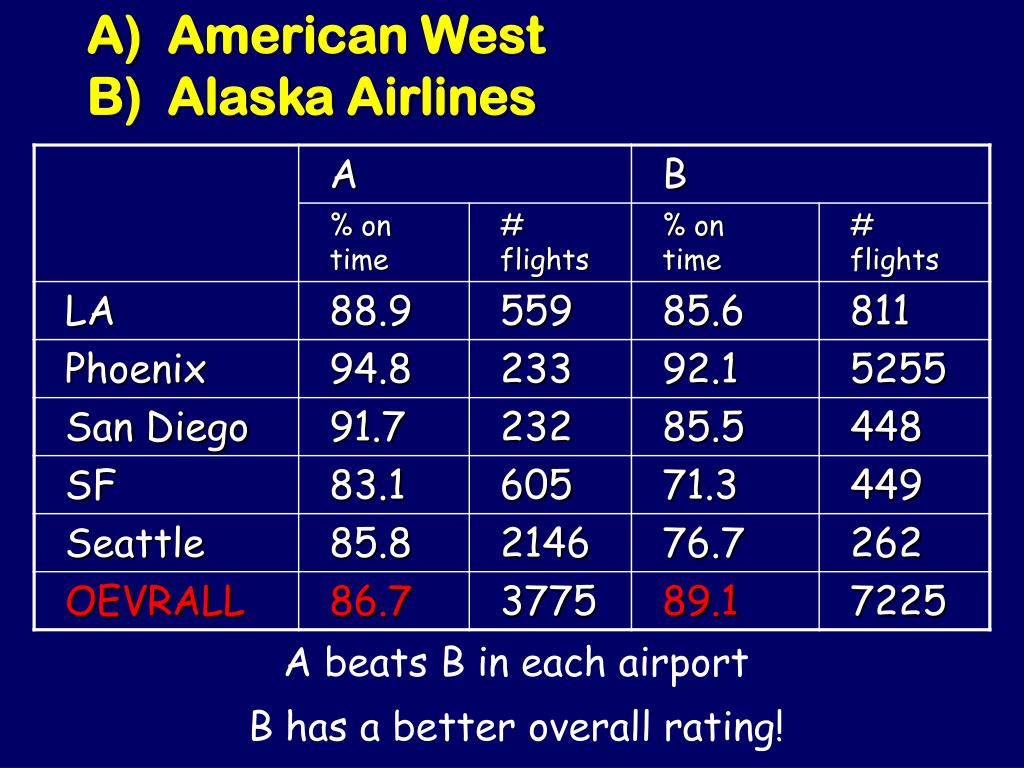 A) American West
B) Alaska Airlines

| | A | | B | |
|---|---|---|---|---|
| | % on time | # flights | % on time | # flights |
| LA | 88.9 | 559 | 85.6 | 811 |
| Phoenix | 94.8 | 233 | 92.1 | 5255 |
| San Diego | 91.7 | 232 | 85.5 | 448 |
| SF | 83.1 | 605 | 71.3 | 449 |
| Seattle | 85.8 | 2146 | 76.7 | 262 |
| OEVRALL | 86.7 | 3775 | 89.1 | 7225 |

A beats B in each airport

B has a better overall rating!